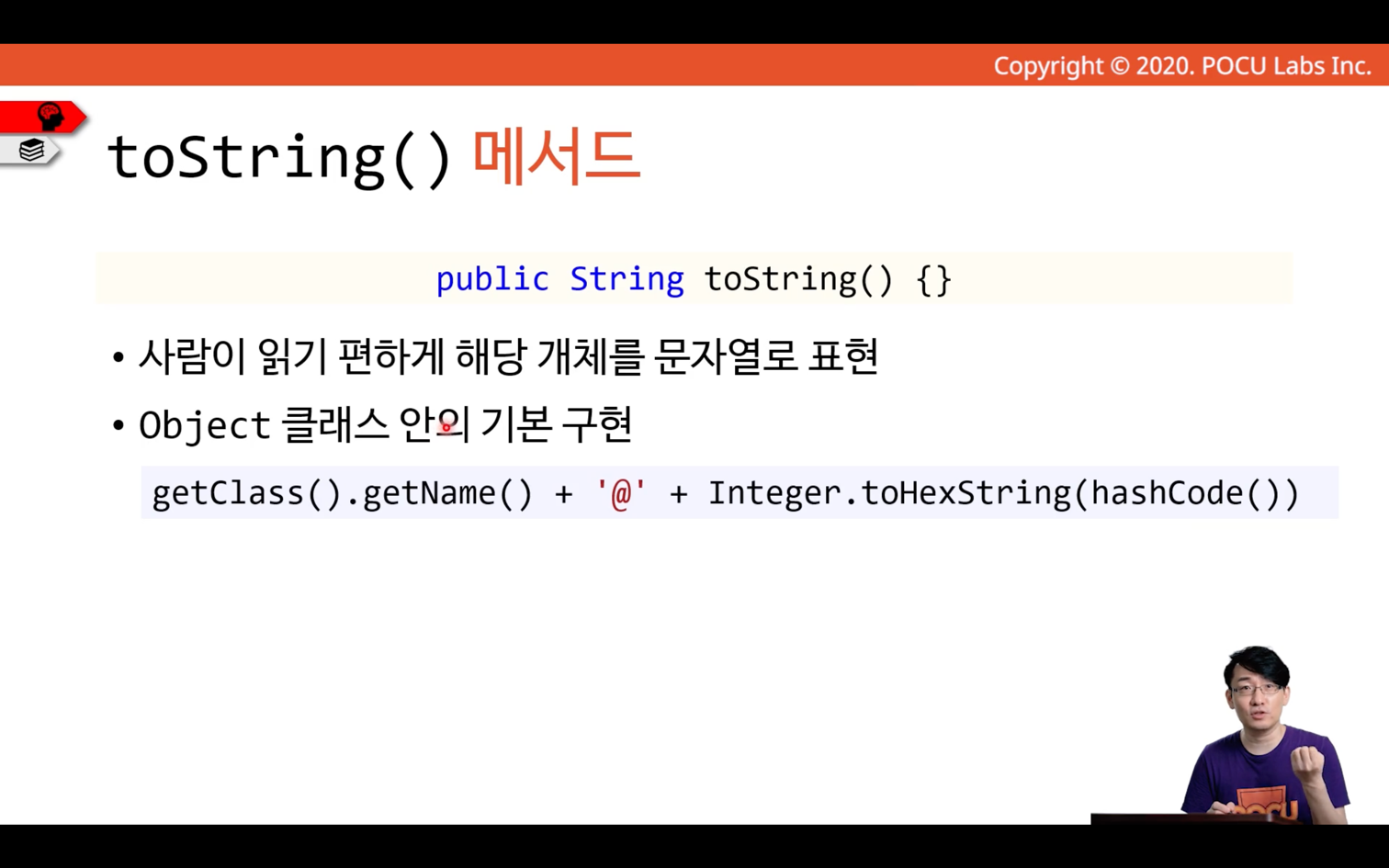 Copyright © 2020. POCU Labs Inc.

toString() 메서드

public String toString() {}

• 사람이 읽기 편하게 해당 개체를 문자열로 표현

• Object 클래스 안의 기본 구현

getClass().getName() + '@' + Integer.toHexString(hashCode())